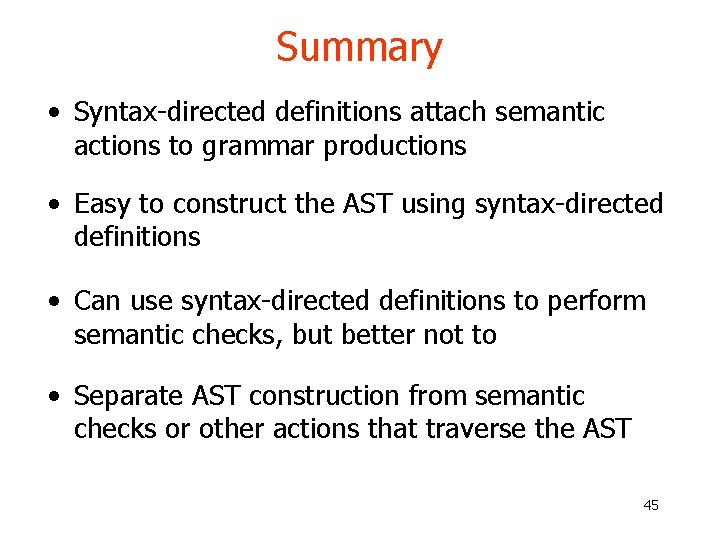 Summary

• Syntax-directed definitions attach semantic actions to grammar productions

• Easy to construct the AST using syntax-directed definitions

• Can use syntax-directed definitions to perform semantic checks, but better not to

• Separate AST construction from semantic checks or other actions that traverse the AST

45